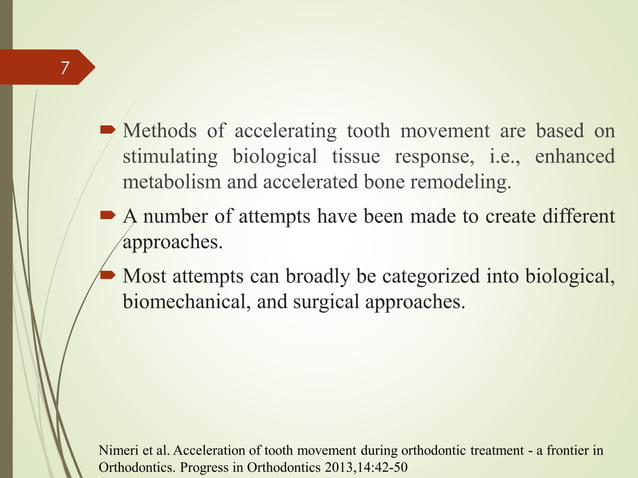 7

Methods of accelerating tooth movement are based on stimulating biological tissue response, i.e., enhanced metabolism and accelerated bone remodeling.

A number of attempts have been made to create different approaches.

Most attempts can broadly be categorized into biological, biomechanical, and surgical approaches.

Nimeri et al. Acceleration of tooth movement during orthodontic treatment - a frontier in Orthodontics. Progress in Orthodontics 2013,14:42-50